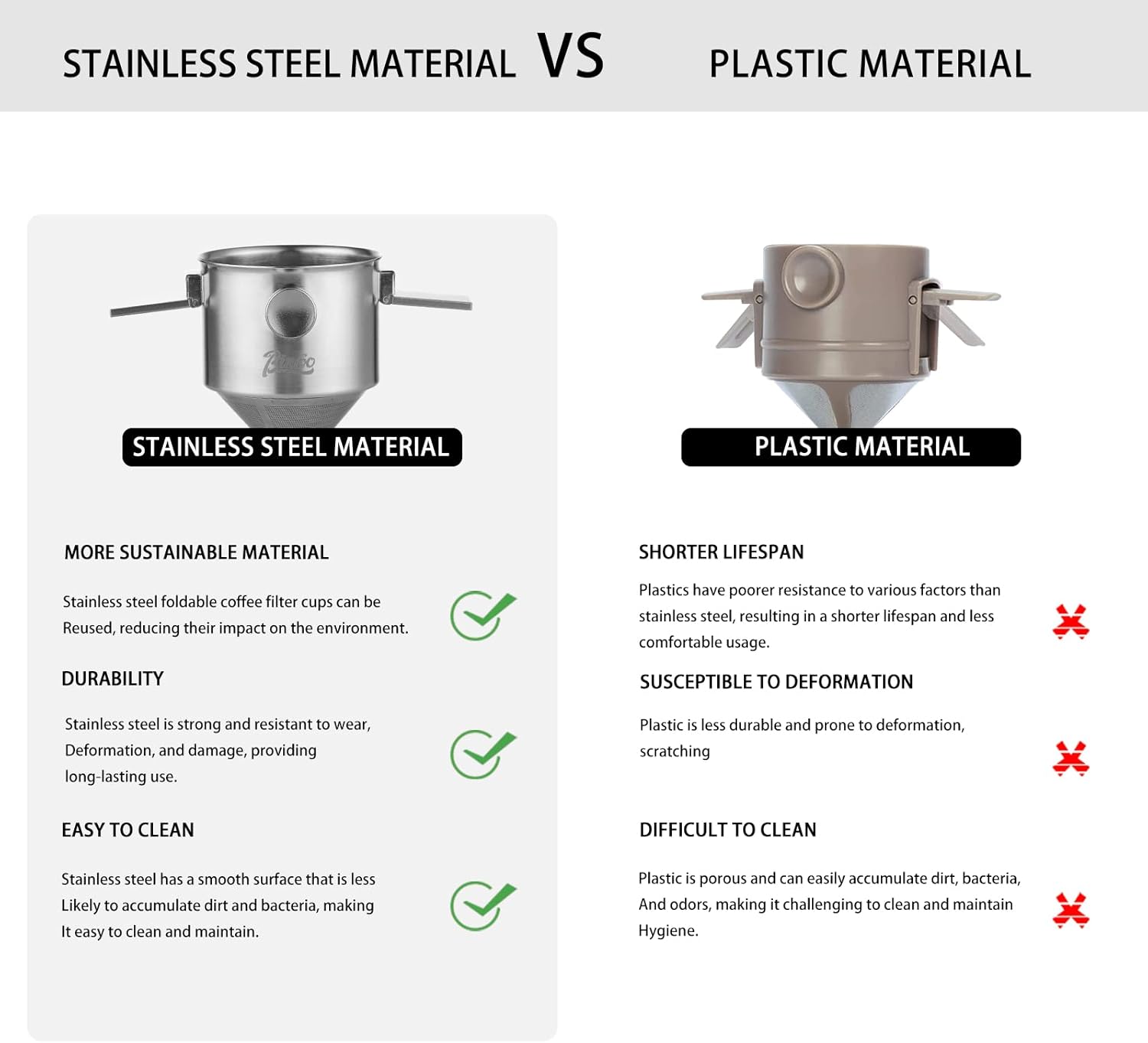 STAINLESS STEEL MATERIAL VS PLASTIC MATERIAL

Bincoo

STAINLESS STEEL MATERIAL

MORE SUSTAINABLE MATERIAL

Stainless steel foldable coffee filter cups can be Reused, reducing their impact on the environment.

DURABILITY

Stainless steel is strong and resistant to wear, Deformation, and damage, providing long-lasting use.

EASY TO CLEAN

Stainless steel has a smooth surface that is less Likely to accumulate dirt and bacteria, making It easy to clean and maintain.

PLASTIC MATERIAL

SHORTER LIFESPAN

Plastics have poorer resistance to various factors than stainless steel, resulting in a shorter lifespan and less comfortable usage.

SUSCEPTIBLE TO DEFORMATION

Plastic is less durable and prone to deformation, scratching

DIFFICULT TO CLEAN

Plastic is porous and can easily accumulate dirt, bacteria, And odors, making it challenging to clean and maintain Hygiene.